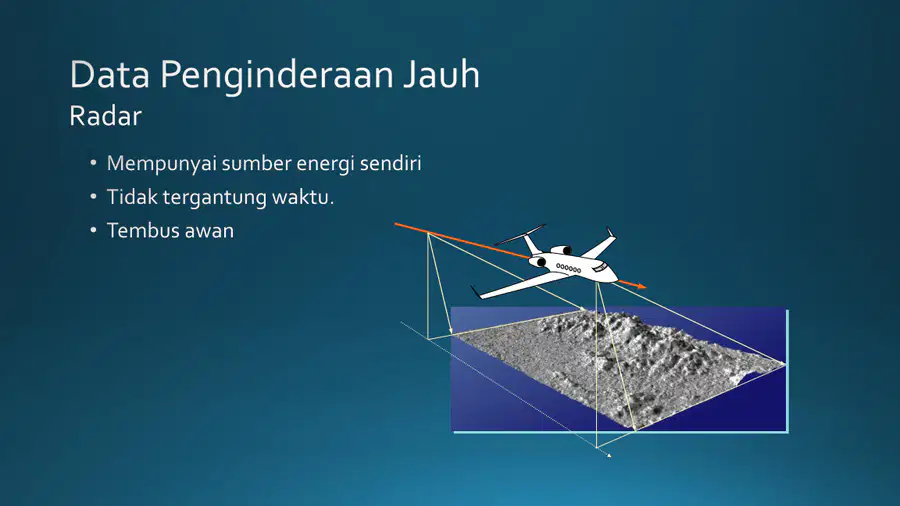 Data Penginderaan Jauh
Radar

• Mempunyai sumber energi sendiri
• Tidak tergantung waktu.
• Tembus awan